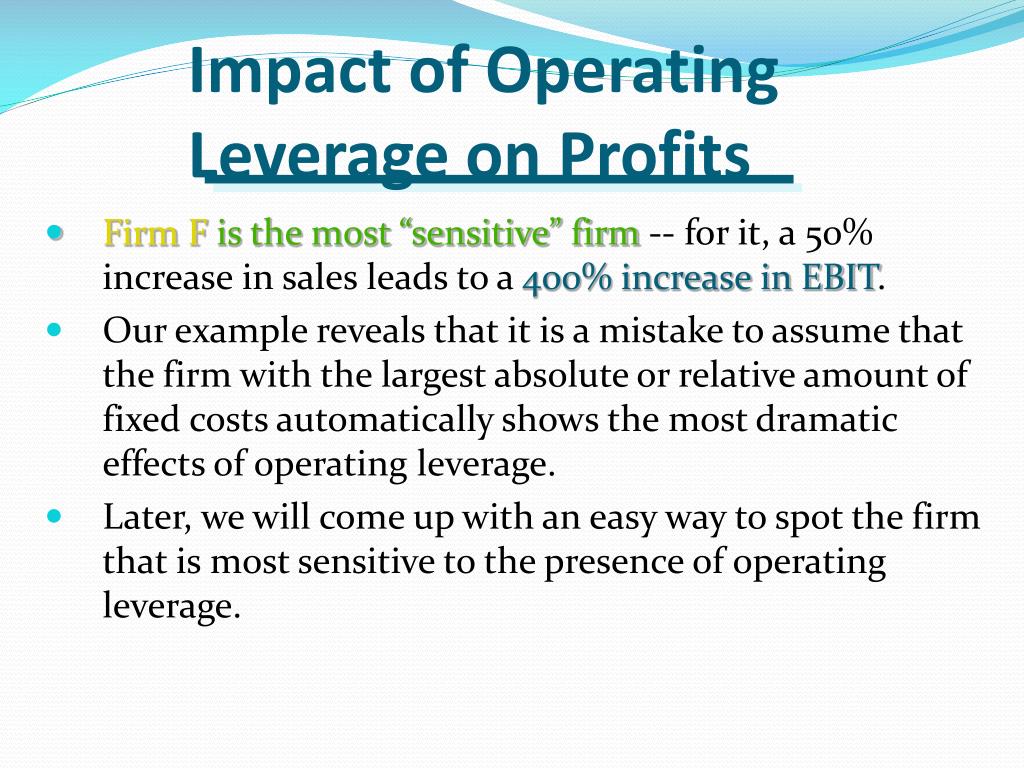 Impact of Operating Leverage on Profits

- Firm F is the most “sensitive” firm -- for it, a 50% increase in sales leads to a 400% increase in EBIT.
- Our example reveals that it is a mistake to assume that the firm with the largest absolute or relative amount of fixed costs automatically shows the most dramatic effects of operating leverage.
- Later, we will come up with an easy way to spot the firm that is most sensitive to the presence of operating leverage.